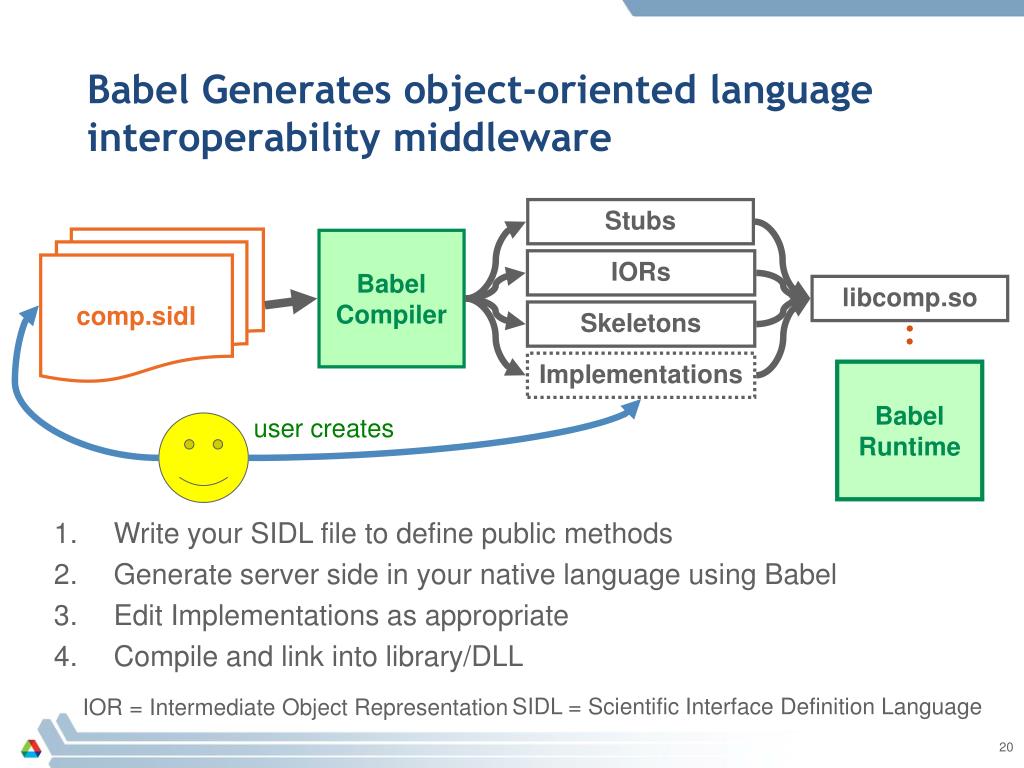 Babel Generates object-oriented language interoperability middleware

comp.sidl

Babel Compiler

Stubs

IORs

Skeletons

Implementations

libcomp.so

Babel Runtime

user creates

1. Write your SIDL file to define public methods
2. Generate server side in your native language using Babel
3. Edit Implementations as appropriate
4. Compile and link into library/DLL

IOR = Intermediate Object Representation SIDL = Scientific Interface Definition Language

20